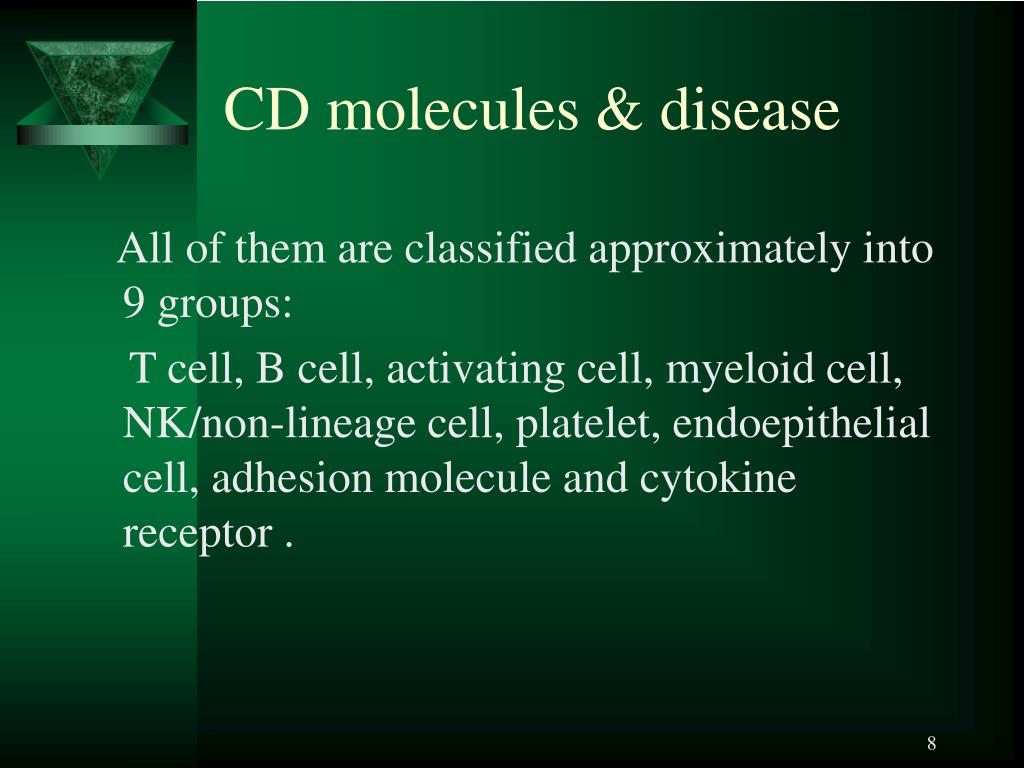 CD molecules & disease

All of them are classified approximately into 9 groups:

T cell, B cell, activating cell, myeloid cell, NK/non-lineage cell, platelet, endoepithelial cell, adhesion molecule and cytokine receptor .

8